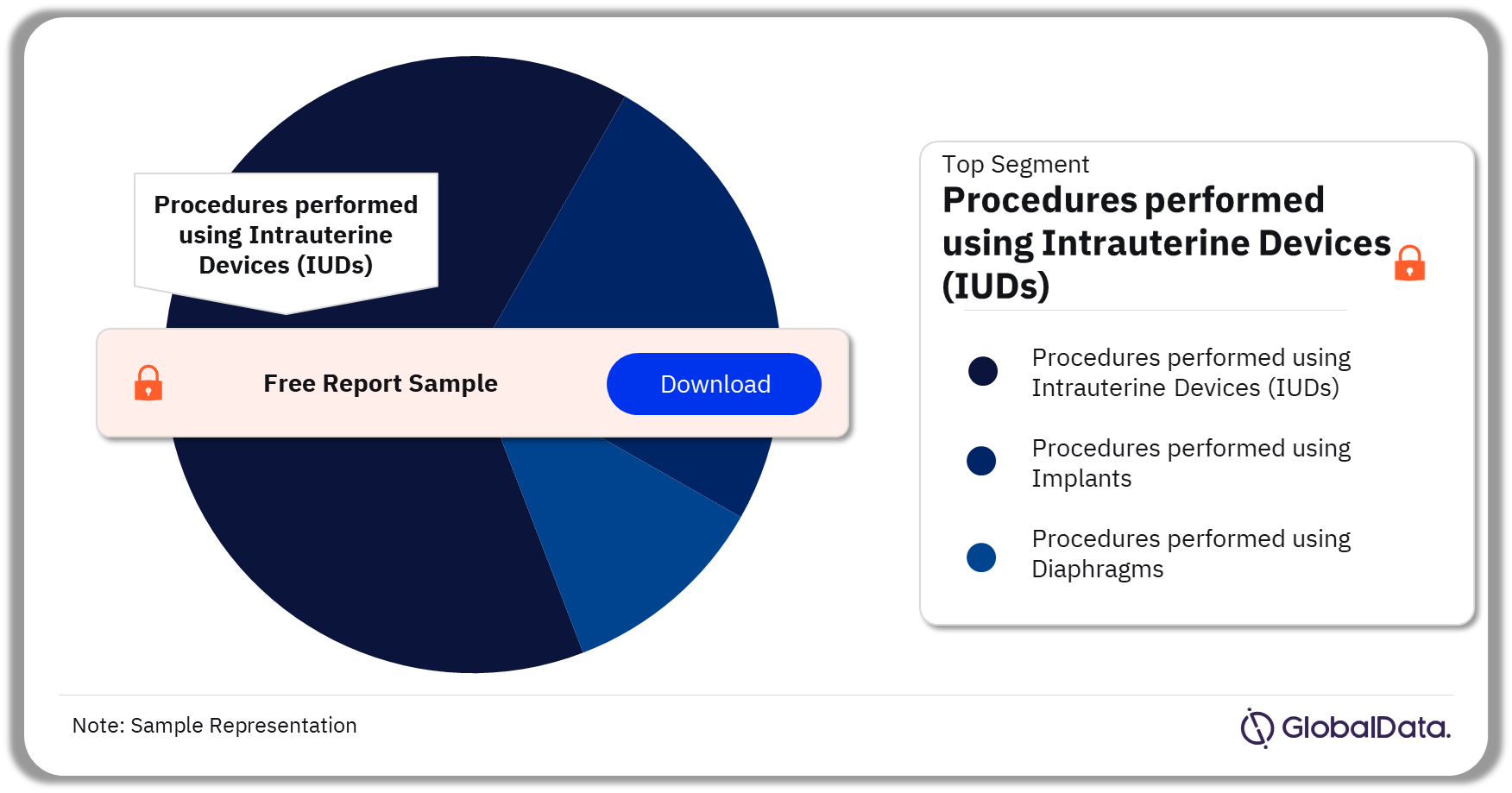 Procedures performed using Intrauterine Devices (IUDs)

Free Report Sample

Download

Top Segment

Procedures performed using Intrauterine Devices (IUDs)

Procedures performed using Intrauterine Devices (IUDs)

Procedures performed using Implants

Procedures performed using Diaphragms

Note: Sample Representation

GlobalData.